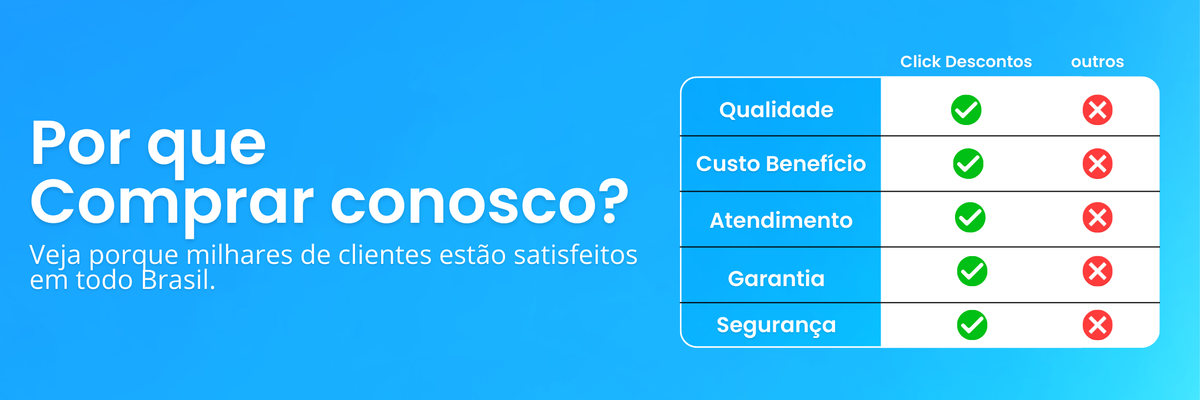 Por que Comprar conosco?

Veja porque milhares de clientes estão satisfeitos em todo Brasil.

| | Click Descontos | outros |
|---|---|---|
| Qualidade | ✓ | ✗ |
| Custo Benefício | ✓ | ✗ |
| Atendimento | ✓ | ✗ |
| Garantia | ✓ | ✗ |
| Segurança | ✓ | ✗ |